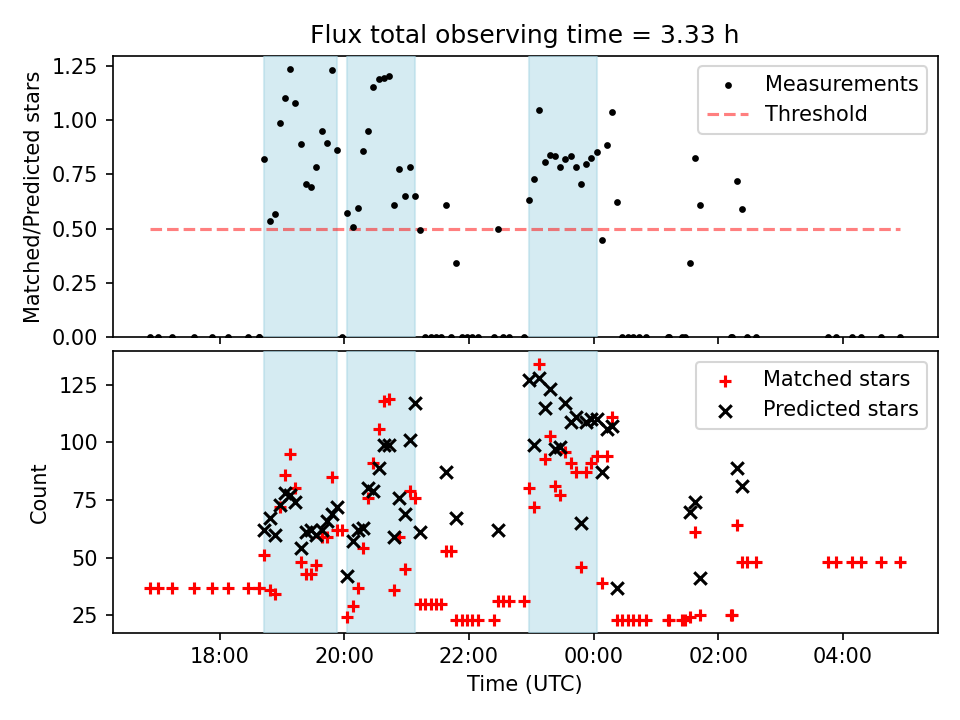 Flux total observing time = 3.33 h

Matched/Predicted stars

1.25
1.00
0.75
0.50
0.25
0.00

Measurements
Threshold

Count

125
100
75
50
25

Matched stars
Predicted stars

18:00
20:00
22:00
00:00
02:00
04:00

Time (UTC)